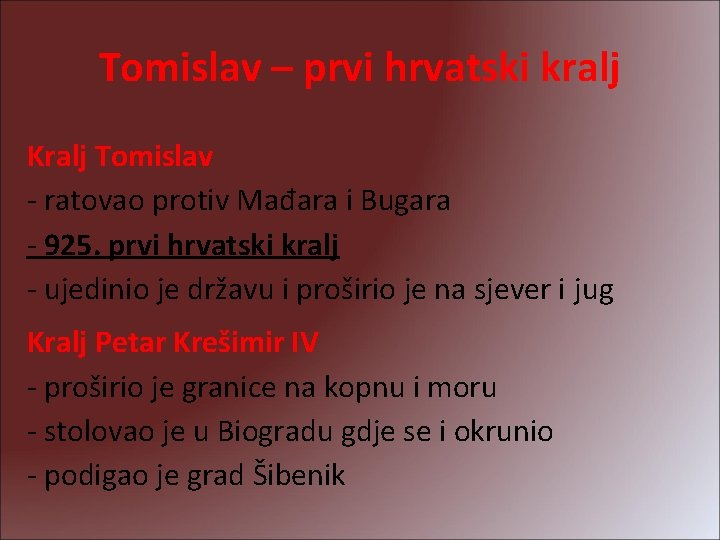 Tomislav – prvi hrvatski kralj

Kralj Tomislav
- ratovao protiv Mađara i Bugara
- 925. prvi hrvatski kralj
- ujedinio je državu i proširio je na sjever i jug

Kralj Petar Krešimir IV
- proširio je granice na kopnu i moru
- stolovao je u Biogradu gdje se i okrunio
- podigao je grad Šibenik